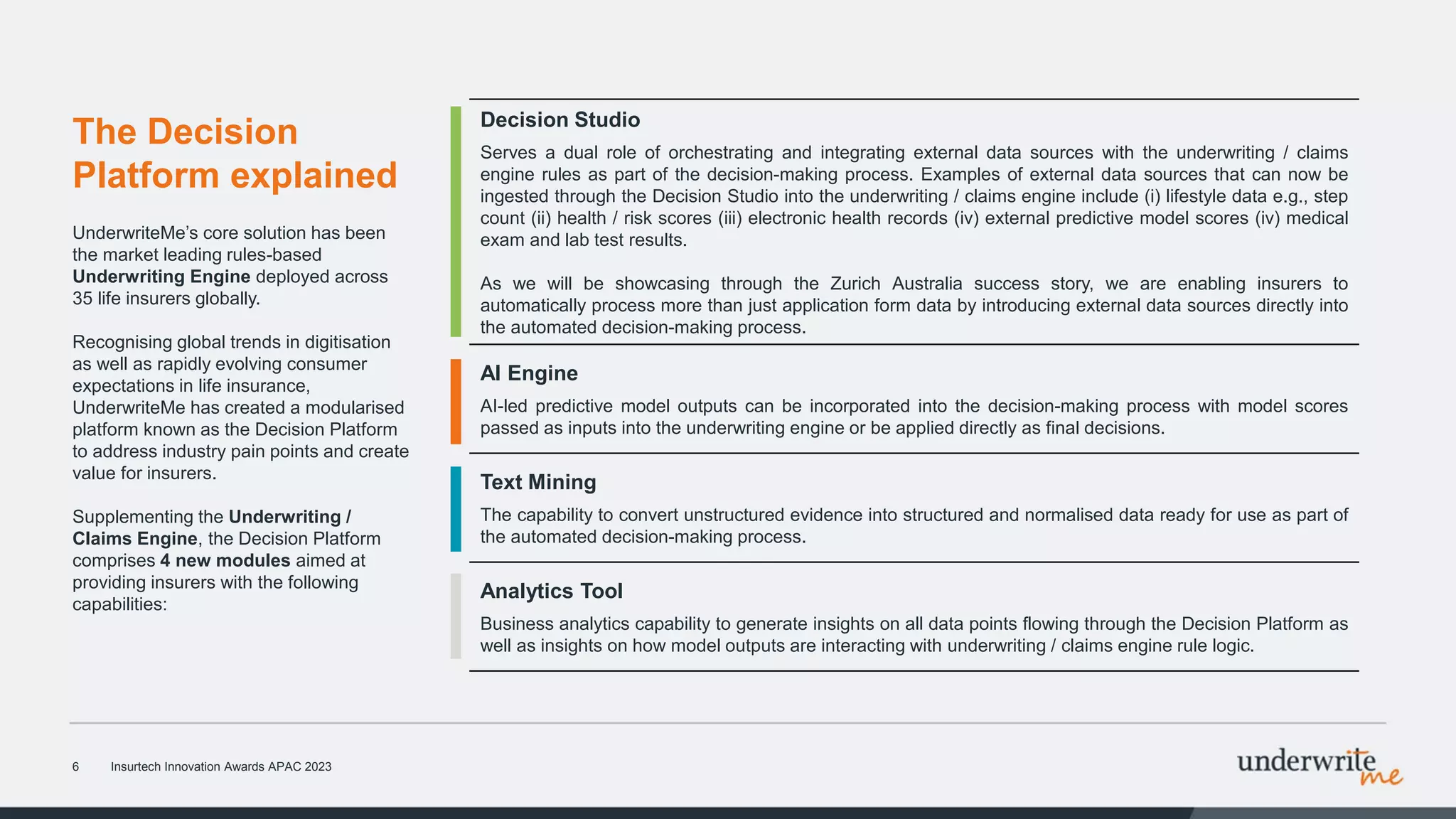 The Decision Platform explained

UnderwriteMe's core solution has been the market leading rules-based Underwriting Engine deployed across 35 life insurers globally.

Recognising global trends in digitisation as well as rapidly evolving consumer expectations in life insurance, UnderwriteMe has created a modularised platform known as the Decision Platform to address industry pain points and create value for insurers.

Supplementing the Underwriting / Claims Engine, the Decision Platform comprises 4 new modules aimed at providing insurers with the following capabilities:

Decision Studio

Serves a dual role of orchestrating and integrating external data sources with the underwriting / claims engine rules as part of the decision-making process. Examples of external data sources that can now be ingested through the Decision Studio into the underwriting / claims engine include (i) lifestyle data e.g., step count (ii) health / risk scores (iii) electronic health records (iv) external predictive model scores (iv) medical exam and lab test results.

As we will be showcasing through the Zurich Australia success story, we are enabling insurers to automatically process more than just application form data by introducing external data sources directly into the automated decision-making process.

AI Engine

AI-led predictive model outputs can be incorporated into the decision-making process with model scores passed as inputs into the underwriting engine or be applied directly as final decisions.

Text Mining

The capability to convert unstructured evidence into structured and normalised data ready for use as part of the automated decision-making process.

Analytics Tool

Business analytics capability to generate insights on all data points flowing through the Decision Platform as well as insights on how model outputs are interacting with underwriting / claims engine rule logic.

6 Insurtech Innovation Awards APAC 2023

underwrite me